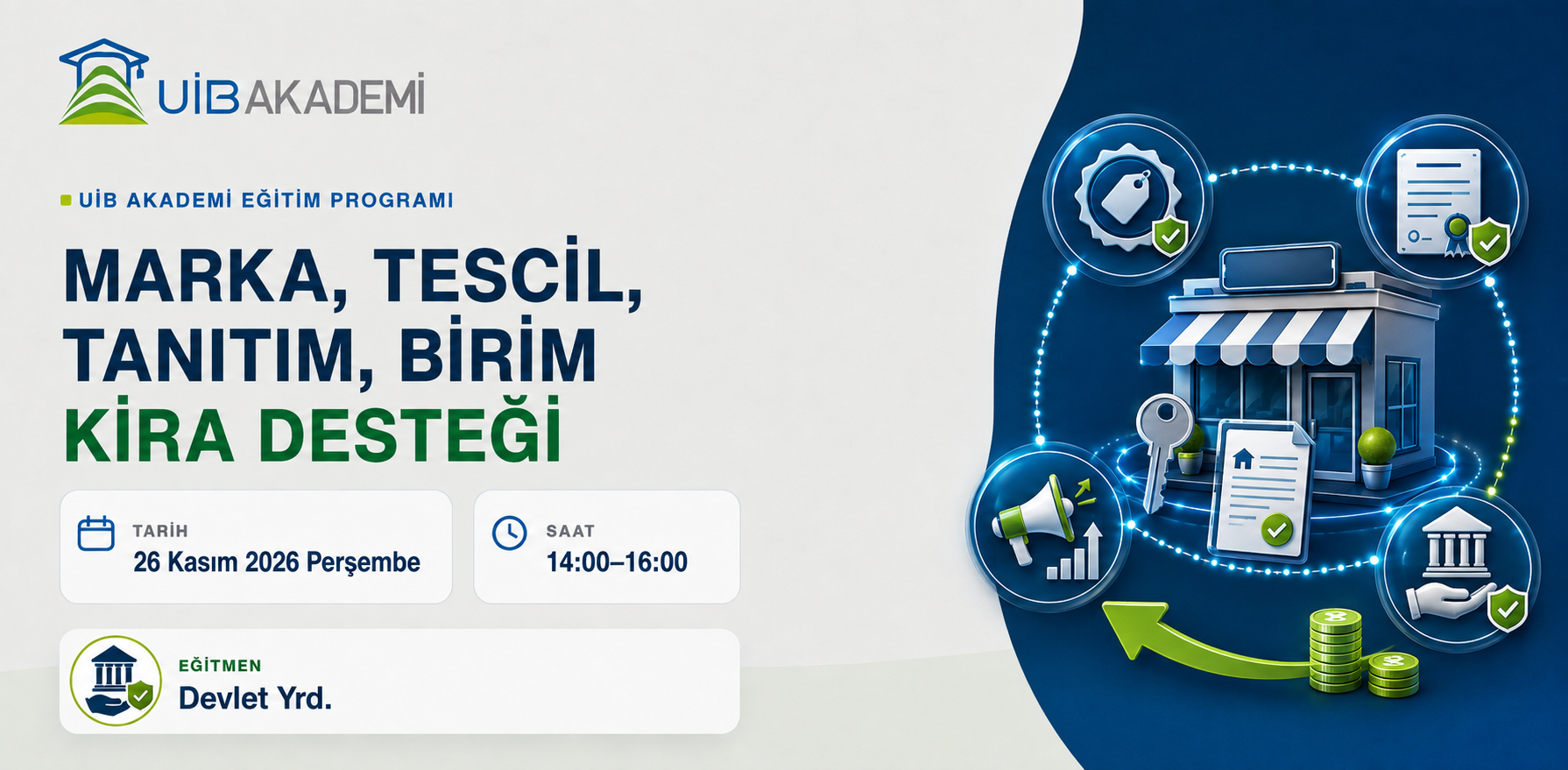 UİB AKADEMİ

UİB AKADEMİ EĞİTİM PROGRAMI

MARKA, TESCİL, TANITIM, BİRİM KİRA DESTEĞİ

TARİH
26 Kasım 2026 Perşembe

SAAT
14:00–16:00

EĞİTMEN
Devlet Yrd.